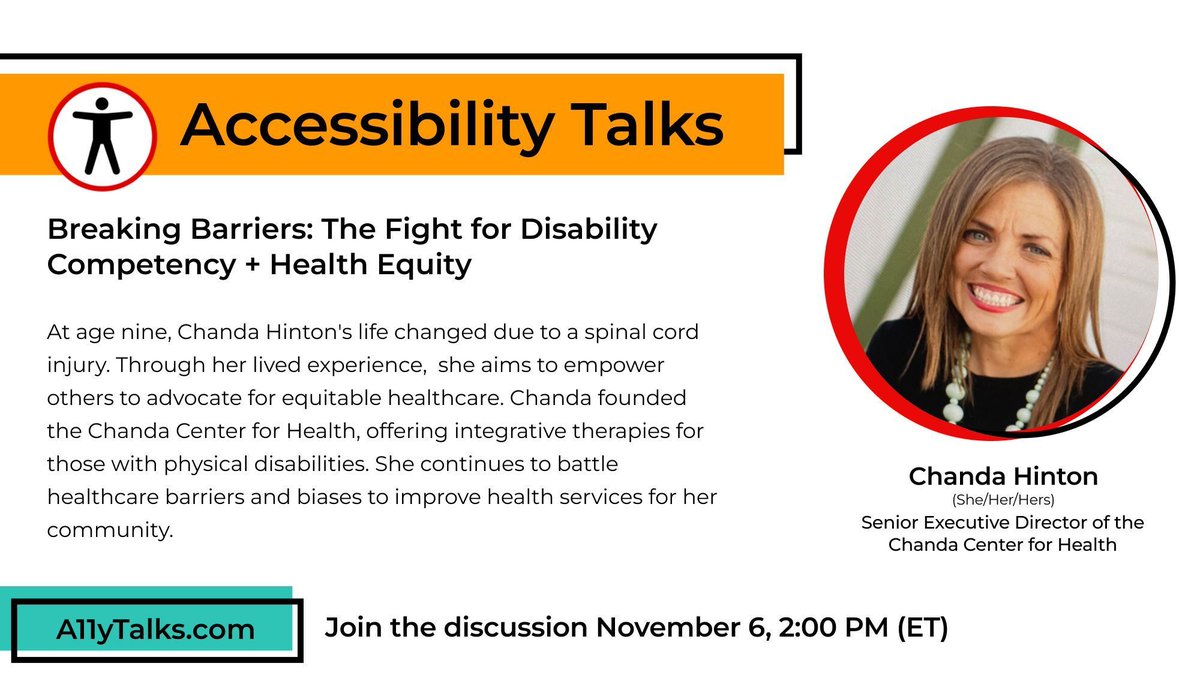 Accessibility Talks

Breaking Barriers: The Fight for Disability Competency + Health Equity

At age nine, Chanda Hinton's life changed due to a spinal cord injury. Through her lived experience, she aims to empower others to advocate for equitable healthcare. Chanda founded the Chanda Center for Health, offering integrative therapies for those with physical disabilities. She continues to battle healthcare barriers and biases to improve health services for her community.

Chanda Hinton
(She/Her/Hers)
Senior Executive Director of the Chanda Center for Health

A11yTalks.com

Join the discussion November 6, 2:00 PM (ET)